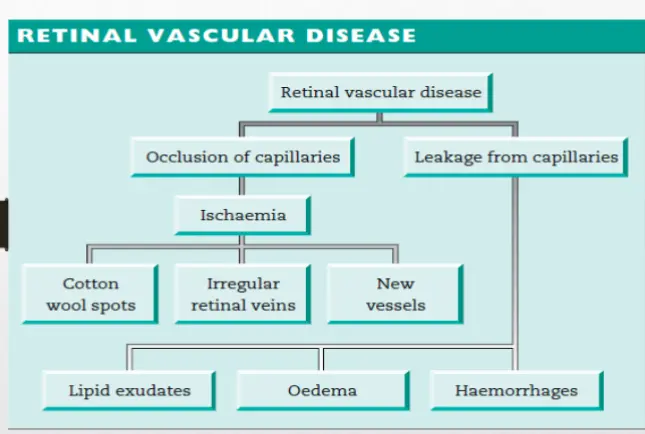 RETINAL VASCULAR DISEASE

Retinal vascular disease

Occlusion of capillaries

Leakage from capillaries

Ischaemia

Cotton wool spots

Irregular retinal veins

New vessels

Lipid exudates

Oedema

Haemorrhages